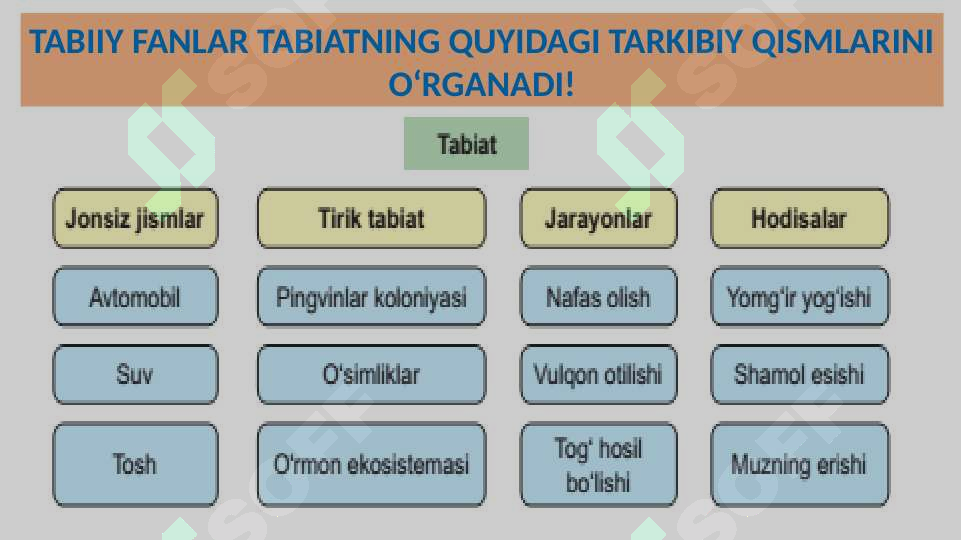 TABIIY FANLAR TABIATNING QUYIDAGI TARKIBIY QISMLARINI O‘RGANADI!

Tabiat

| Jonsiz jismlar | Tirik tabiat | Jarayonlar | Hodisalar |
|---|---|---|---|
| Avtomobil | Pingvinlar koloniyasi | Nafas olish | Yomg‘ir yog‘ishi |
| Suv | O‘simliklar | Vulqon otilishi | Shamol esishi |
| Tosh | O‘rmon ekosistemasi | Tog‘ hosil bo‘lishi | Muzning erishi |